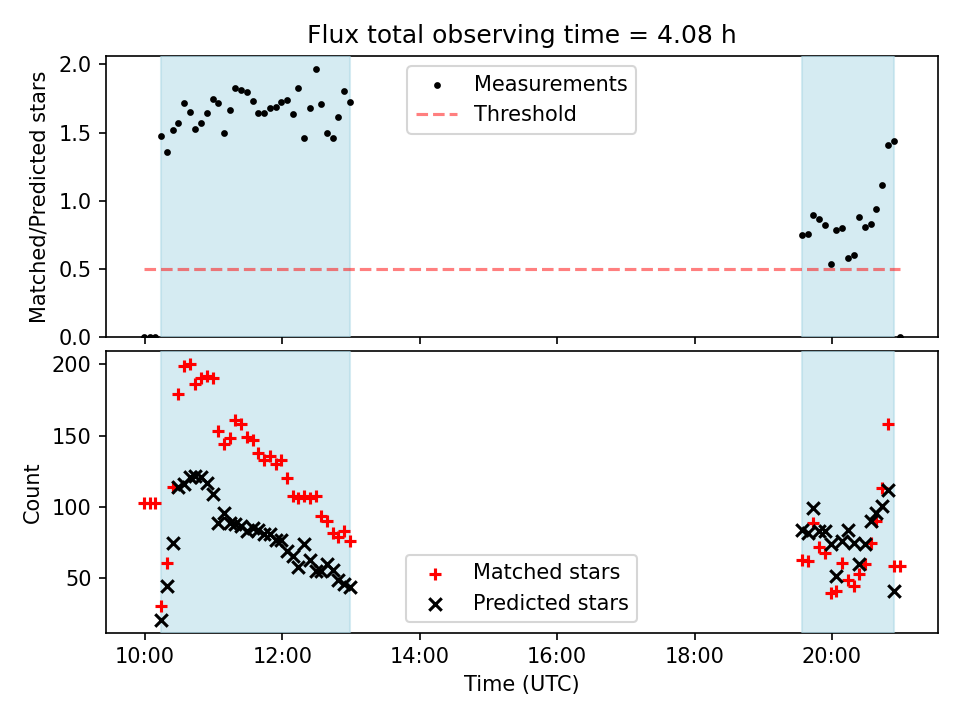 Flux total observing time = 4.08 h

Matched/Predicted stars

2.0
1.5
1.0
0.5
0.0

Measurements
Threshold

Count

200
150
100
50

Matched stars
Predicted stars

10:00
12:00
14:00
16:00
18:00
20:00

Time (UTC)